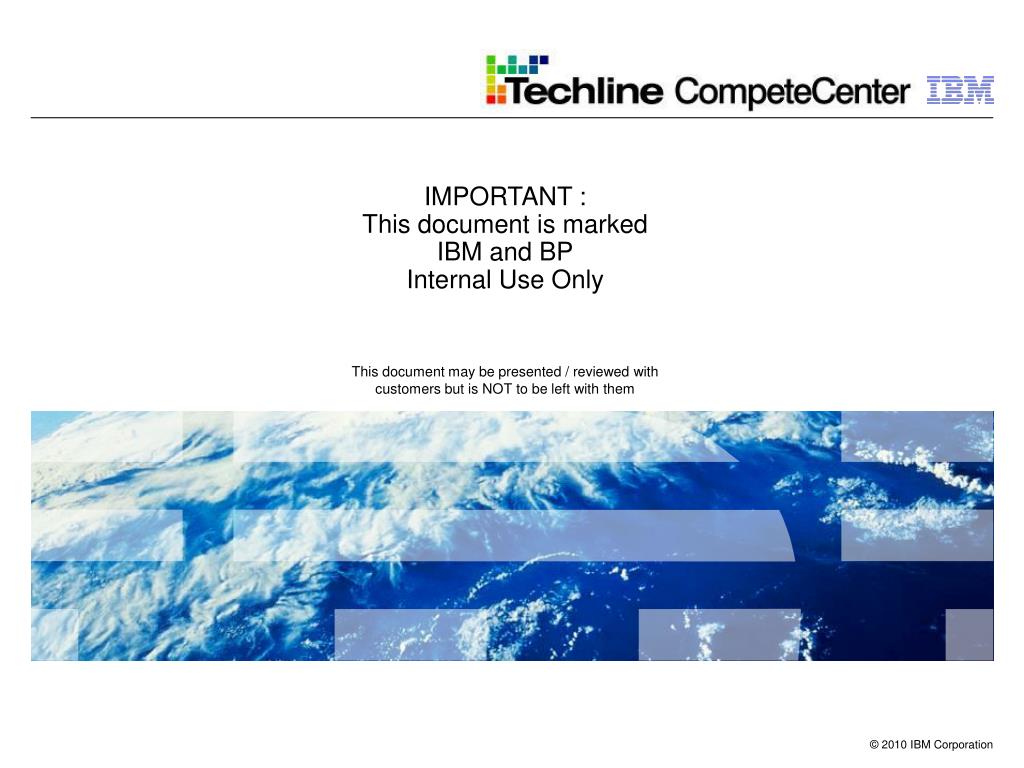 Techline CompeteCenter IBM

IMPORTANT :
This document is marked
IBM and BP
Internal Use Only

This document may be presented / reviewed with customers but is NOT to be left with them

© 2010 IBM Corporation